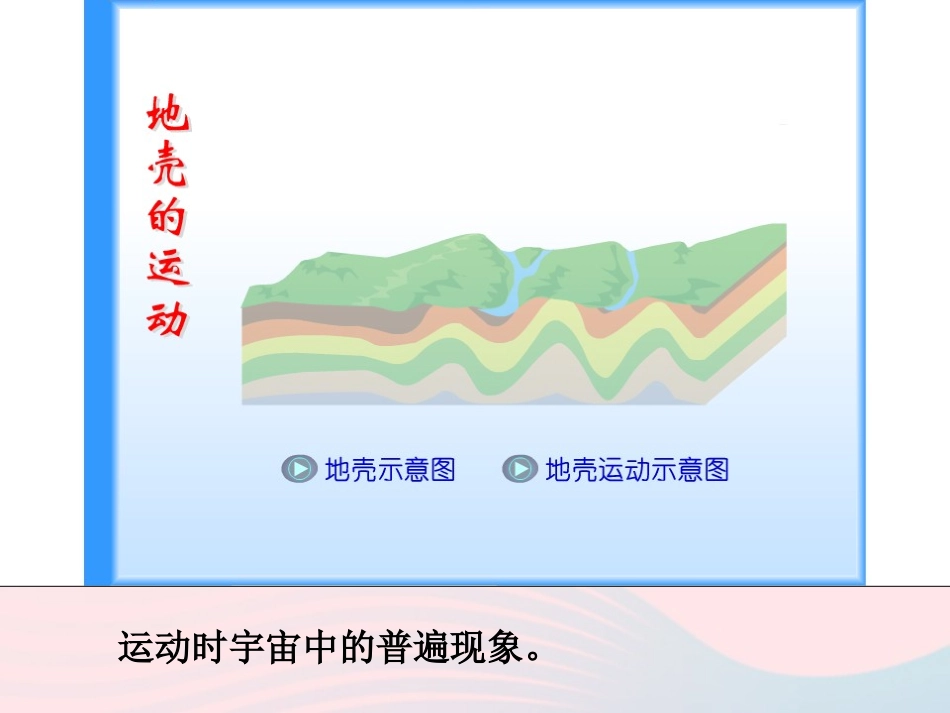 地壳的运动

地壳示意图

地壳运动示意图

运动时宇宙中的普遍现象。